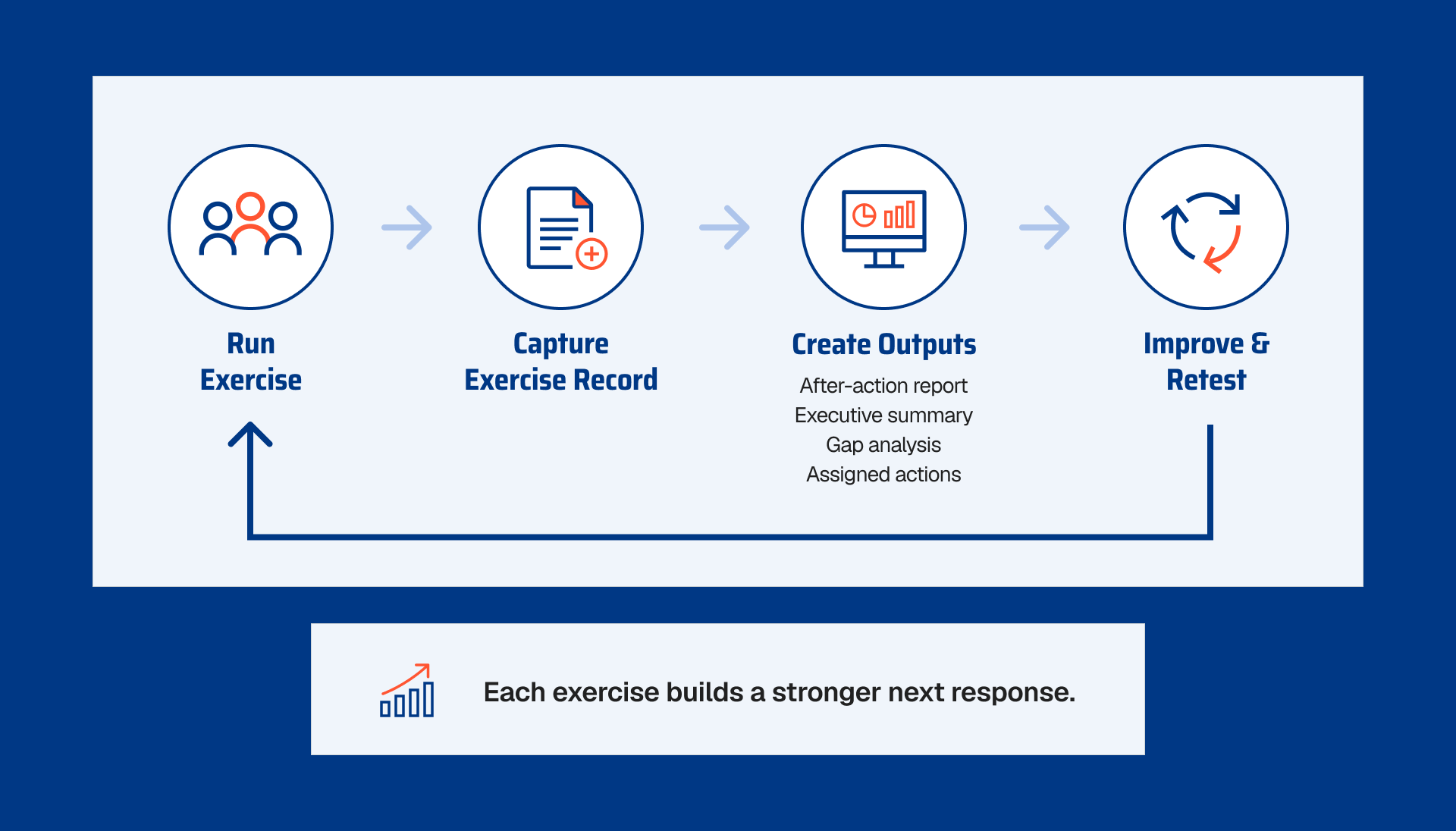 Run Exercise

Capture Exercise Record

Create Outputs

After-action report
Executive summary
Gap analysis
Assigned actions

Improve & Retest

Each exercise builds a stronger next response.